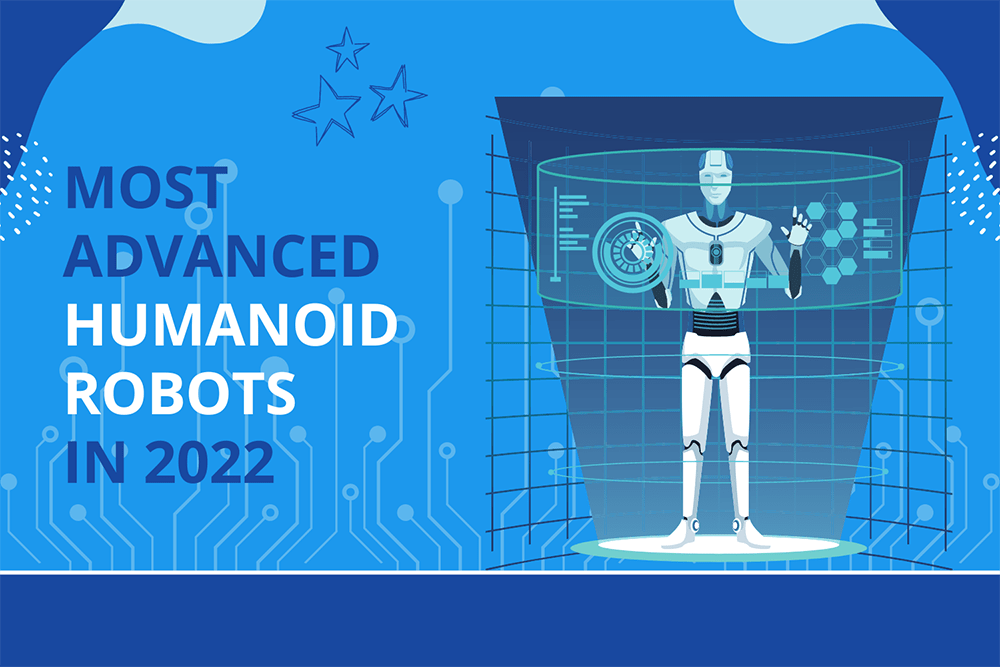 MOST
ADVANCED
HUMANOID
ROBOTS
IN 2022